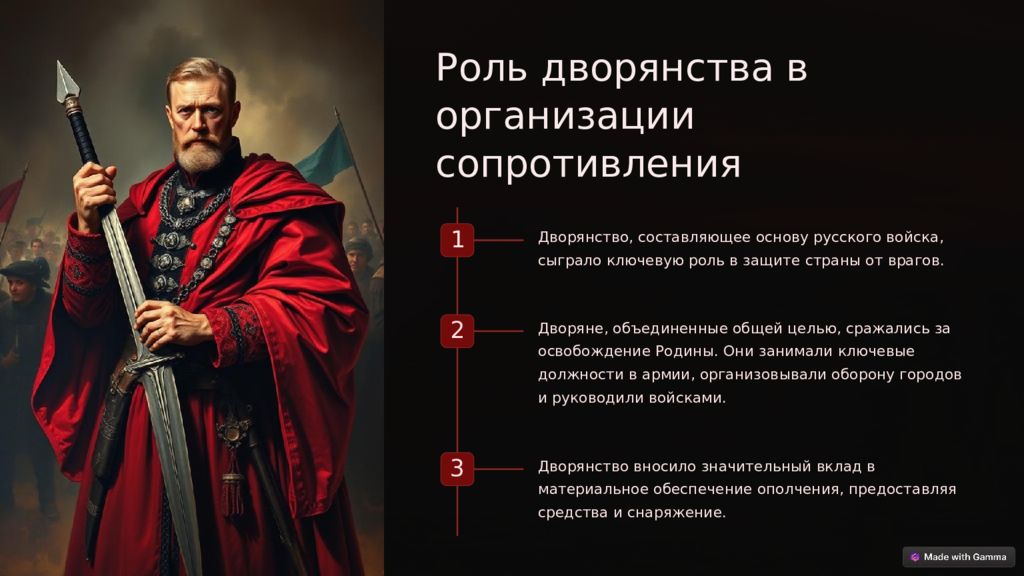 Роль дворянства в организации сопротивления

1

Дворянство, составляющее основу русского войска, сыграло ключевую роль в защите страны от врагов.

2

Дворяне, объединенные общей целью, сражались за освобождение Родины. Они занимали ключевые должности в армии, организовывали оборону городов и руководили войсками.

3

Дворянство вносило значительный вклад в материальное обеспечение ополчения, предоставляя средства и снаряжение.

Made with Gamma